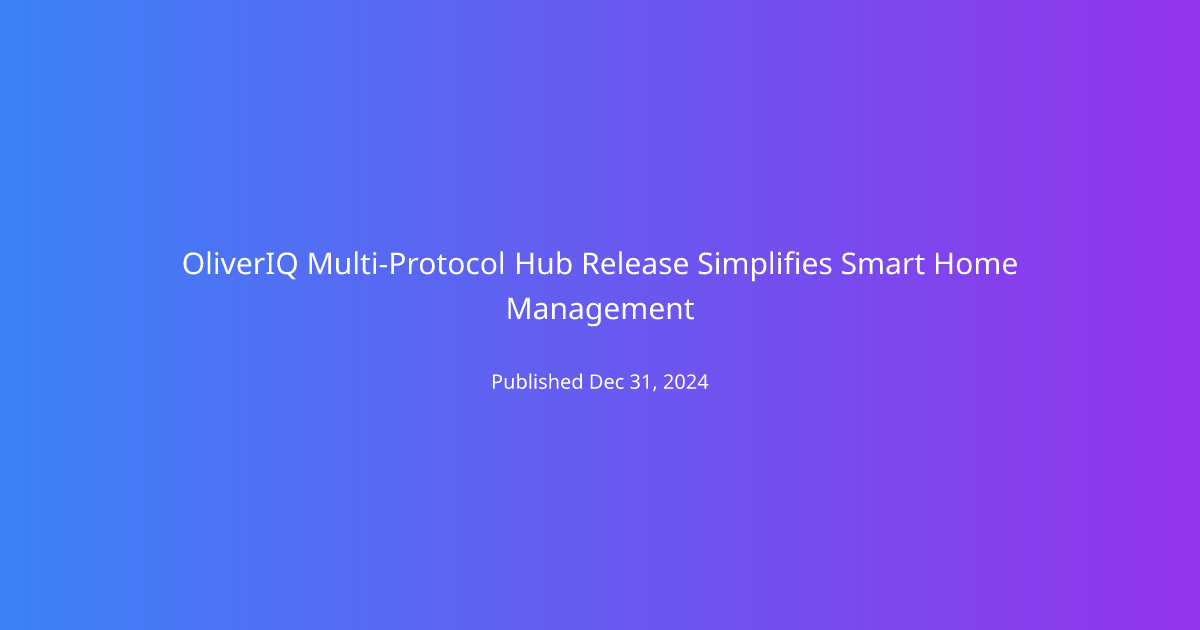 OliverIQ Multi-Protocol Hub Release Simplifies Smart Home Management

Published Dec 31, 2024